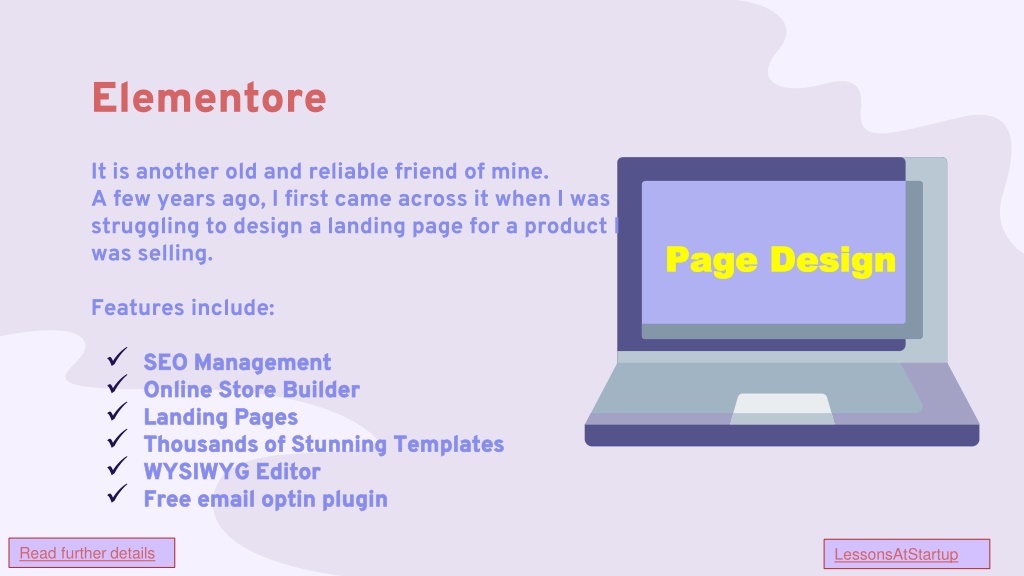 Elementore

It is another old and reliable friend of mine. A few years ago, I first came across it when I was struggling to design a landing page for a product I was selling.

Features include:

✓ SEO Management
✓ Online Store Builder
✓ Landing Pages
✓ Thousands of Stunning Templates
✓ WYSIWYG Editor
✓ Free email optin plugin

Page Design

Read further details

LessonsAtStartup